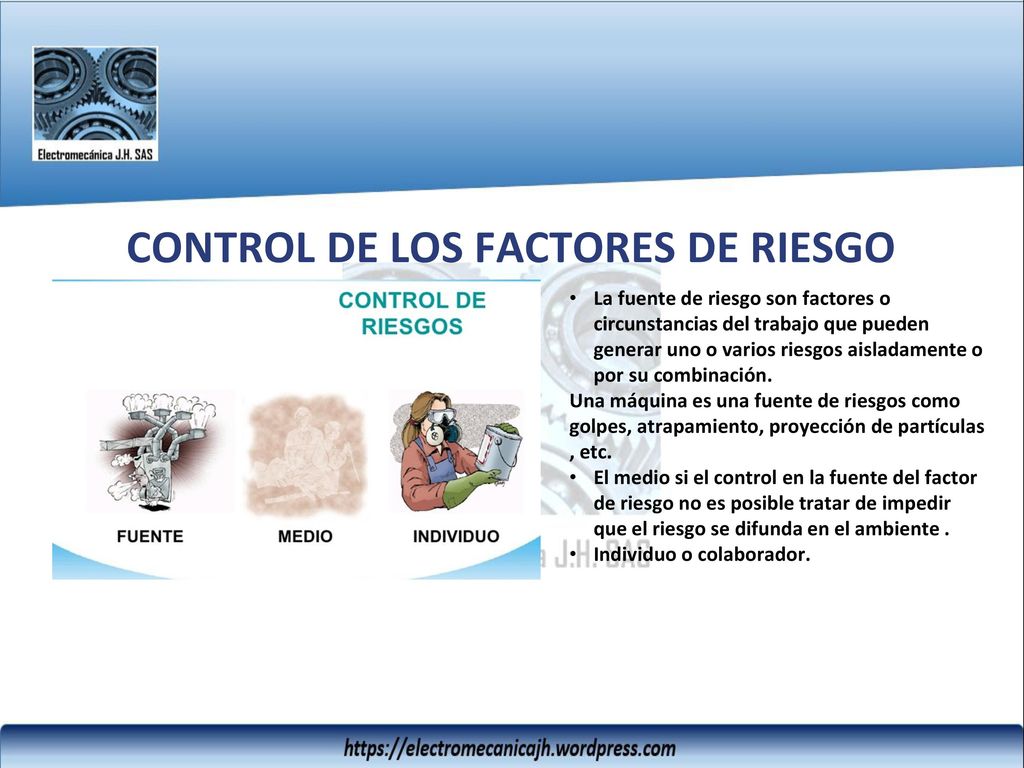 Electromecánica J.H. SAS

CONTROL DE LOS FACTORES DE RIESGO

CONTROL DE RIESGOS

FUENTE

MEDIO

INDIVIDUO

• La fuente de riesgo son factores o circunstancias del trabajo que pueden generar uno o varios riesgos aisladamente o por su combinación.

Una máquina es una fuente de riesgos como golpes, atrapamiento, proyección de partículas , etc.

• El medio si el control en la fuente del factor de riesgo no es posible tratar de impedir que el riesgo se difunda en el ambiente .

• Individuo o colaborador.

https://electromecanicajh.wordpress.com